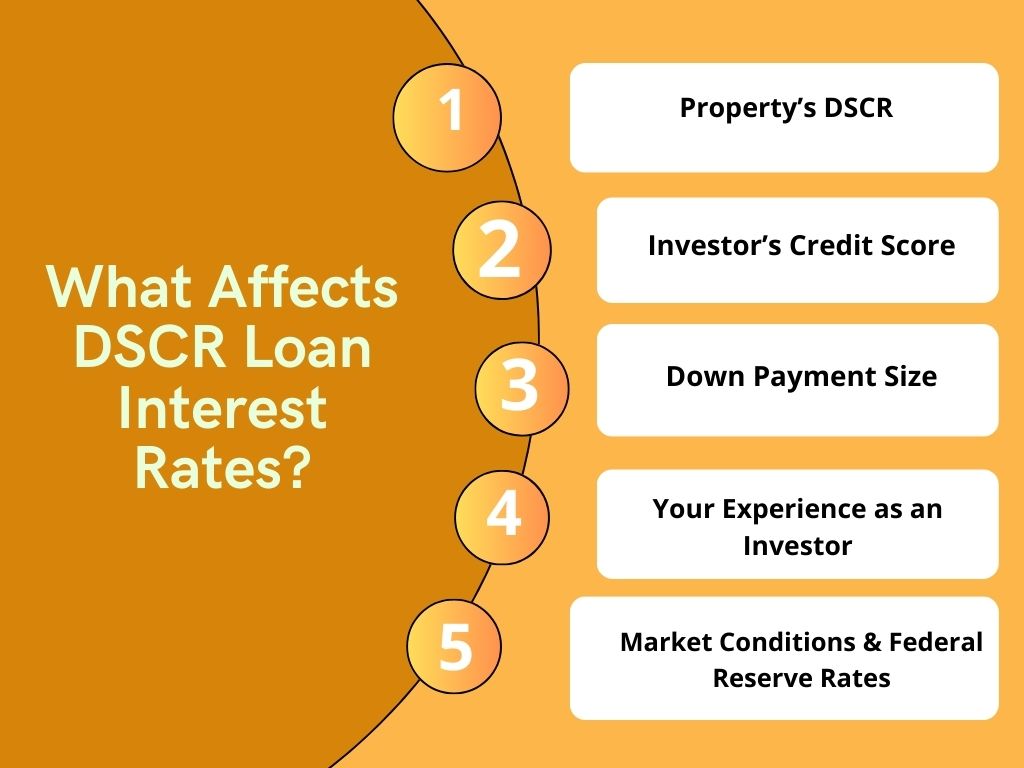 What Affects DSCR Loan Interest Rates?

1
Property’s DSCR

2
Investor’s Credit Score

3
Down Payment Size

4
Your Experience as an Investor

5
Market Conditions & Federal Reserve Rates